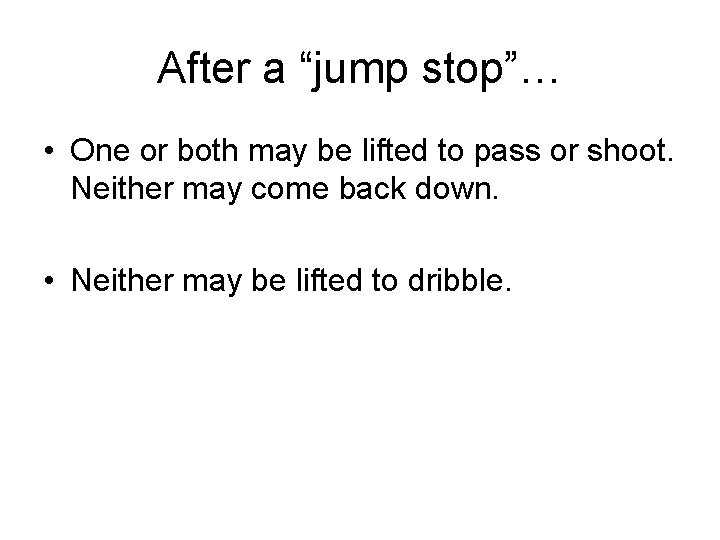 After a “jump stop”…

• One or both may be lifted to pass or shoot. Neither may come back down.

• Neither may be lifted to dribble.